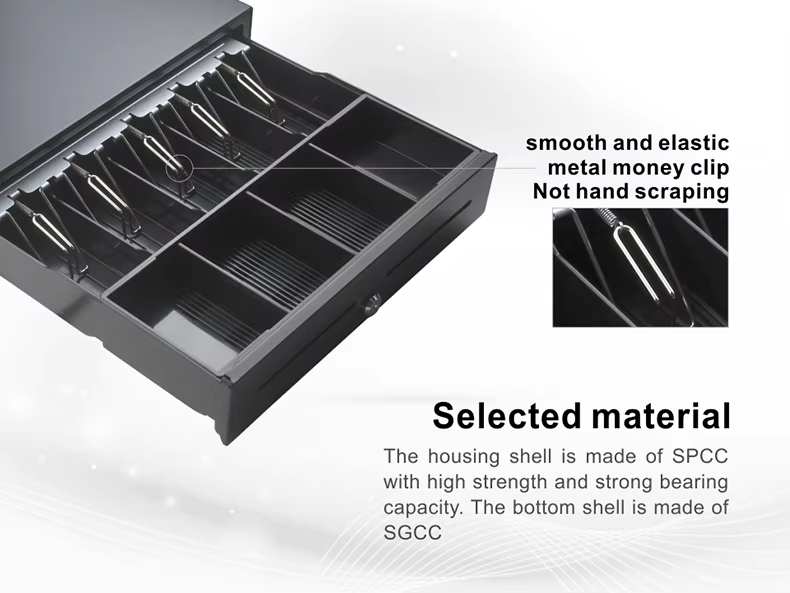 smooth and elastic
metal money clip
Not hand scraping

Selected material

The housing shell is made of SPCC with high strength and strong bearing capacity. The bottom shell is made of SGCC